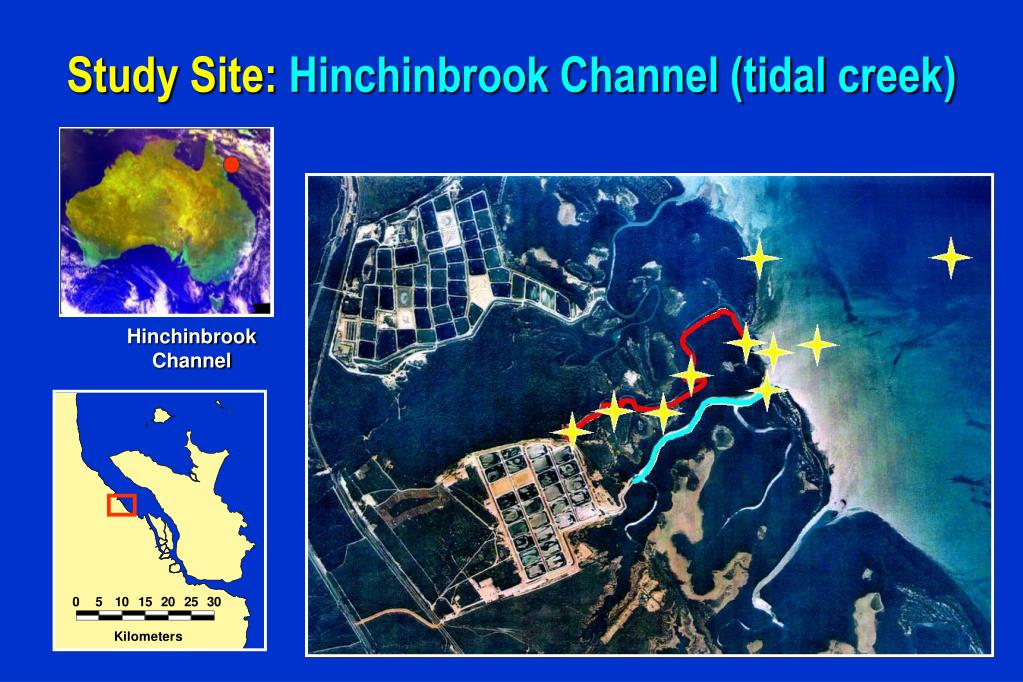 Study Site: Hinchinbrook Channel (tidal creek)

Hinchinbrook Channel

0 5 10 15 20 25 30

Kilometers